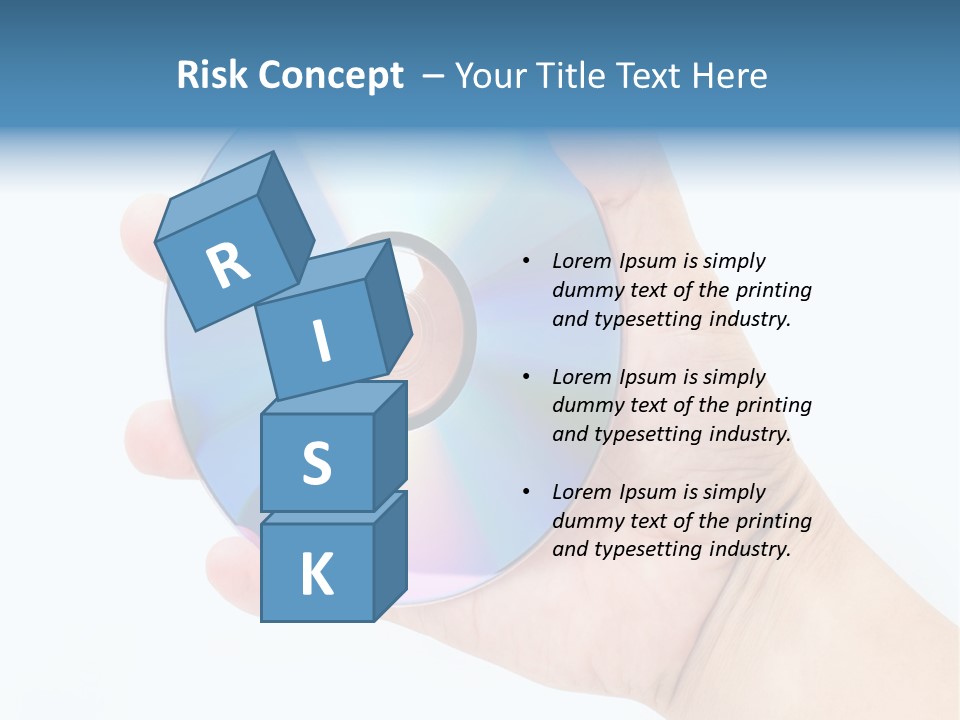 Risk Concept – Your Title Text Here

R
I
S
K

• Lorem Ipsum is simply dummy text of the printing and typesetting industry.

• Lorem Ipsum is simply dummy text of the printing and typesetting industry.

• Lorem Ipsum is simply dummy text of the printing and typesetting industry.